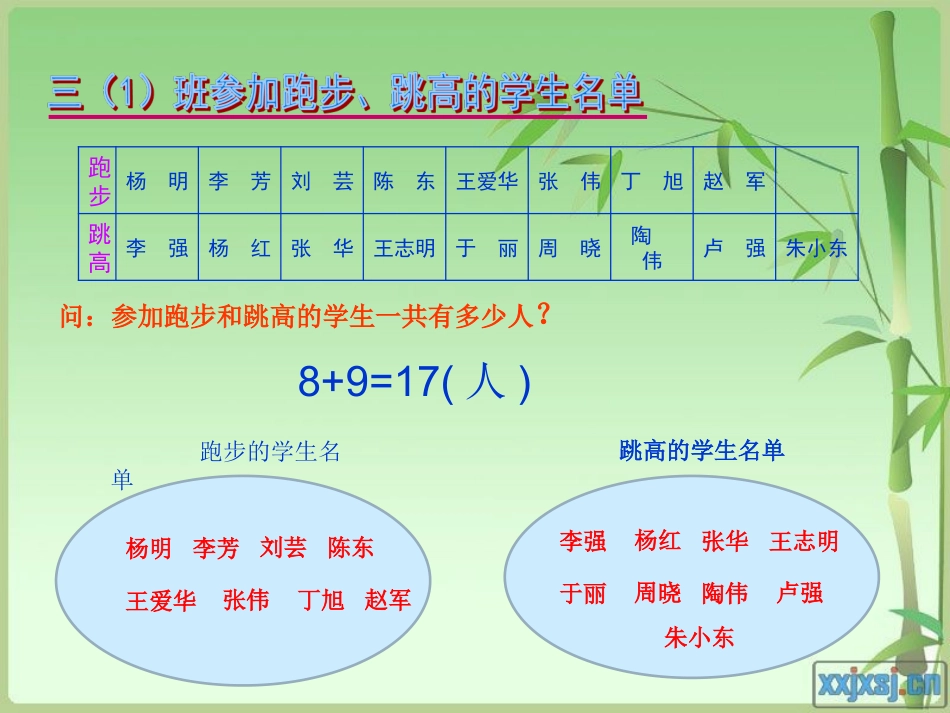 三（1）班参加跑步、跳高的学生名单

| 跑步 | 杨 明 | 李 芳 | 刘 芸 | 陈 东 | 王爱华 | 张 伟 | 丁 旭 | 赵 军 |  |
|---|---|---|---|---|---|---|---|---|---|
| 跳高 | 李 强 | 杨 红 | 张 华 | 王志明 | 于 丽 | 周 晓 | 陶 伟 | 卢 强 | 朱小东 |

问：参加跑步和跳高的学生一共有多少人？

8+9=17( 人 )

跑步的学生名单

杨明 李芳 刘芸 陈东

王爱华 张伟 丁旭 赵军

跳高的学生名单

李强 杨红 张华 王志明

于丽 周晓 陶伟 卢强

朱小东

xxjxsj.cn